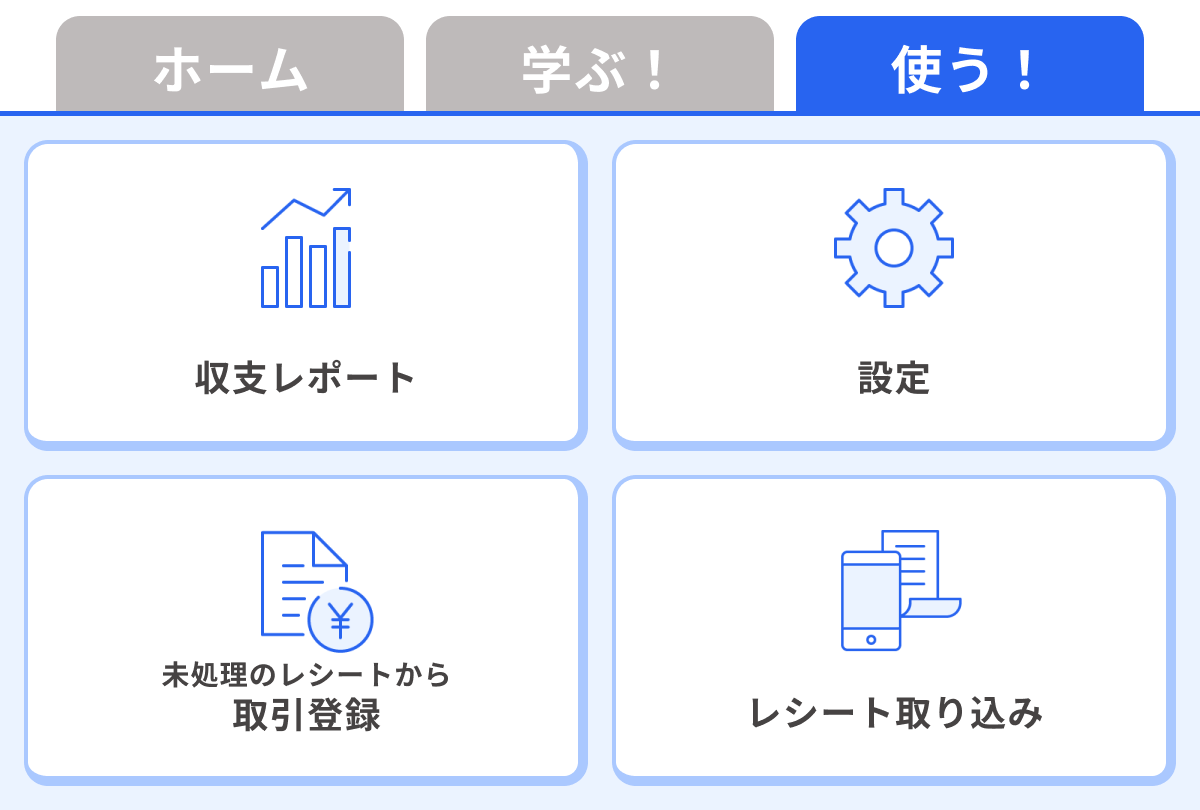 ホーム
学ぶ！
使う！

収支レポート

設定

¥
未処理のレシートから
取引登録

レシート取り込み